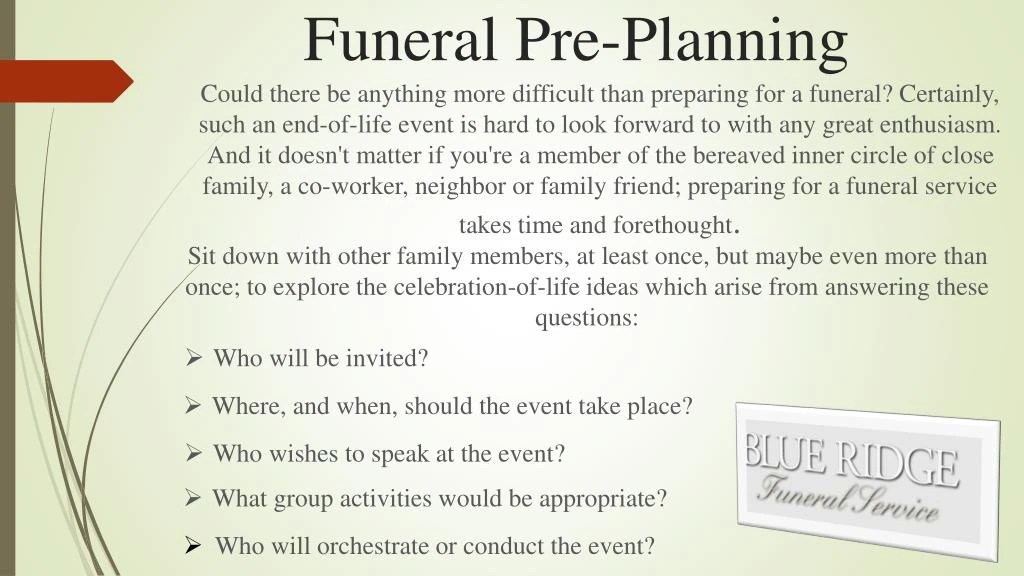 Funeral Pre-Planning

Could there be anything more difficult than preparing for a funeral? Certainly, such an end-of-life event is hard to look forward to with any great enthusiasm. And it doesn't matter if you're a member of the bereaved inner circle of close family, a co-worker, neighbor or family friend; preparing for a funeral service takes time and forethought.

Sit down with other family members, at least once, but maybe even more than once; to explore the celebration-of-life ideas which arise from answering these questions:

➢ Who will be invited?

➢ Where, and when, should the event take place?

➢ Who wishes to speak at the event?

➢ What group activities would be appropriate?

➢ Who will orchestrate or conduct the event?

BLUE RIDGE
Funeral Service